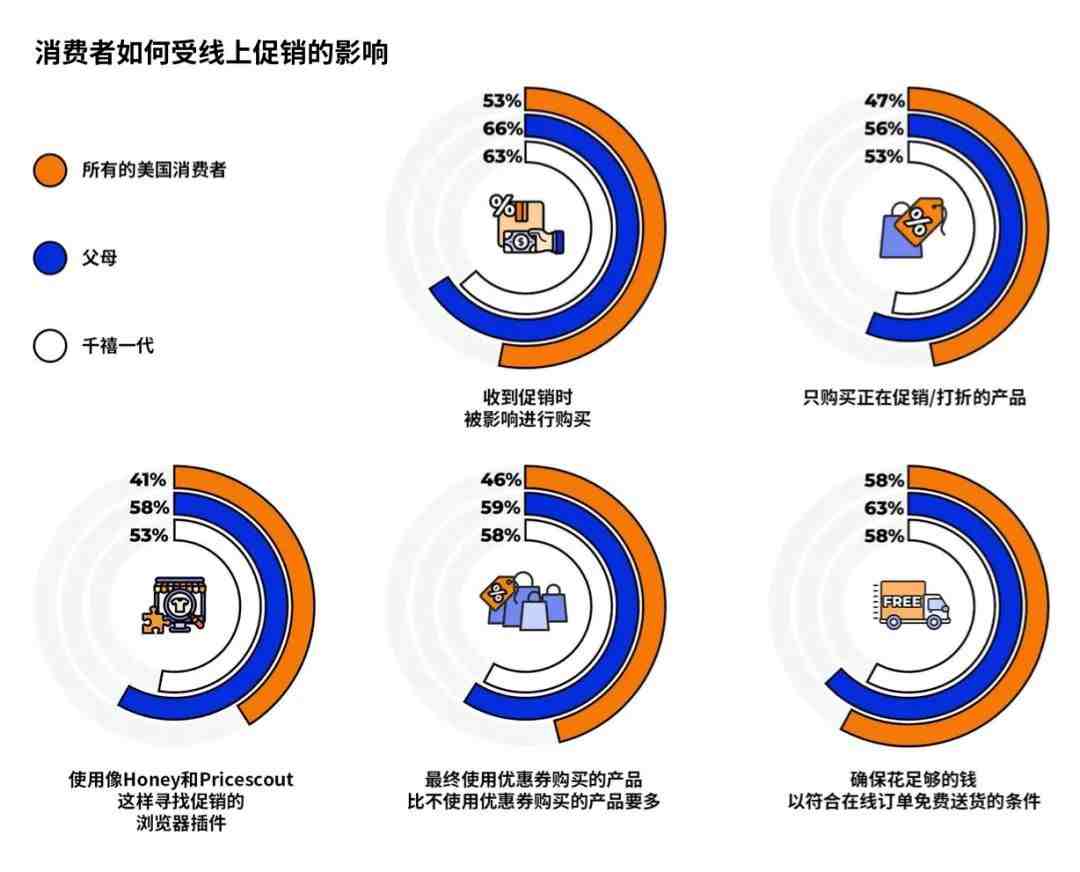 消费者如何受线上促销的影响

所有的美国消费者

父母

千禧一代

53%
66%
63%

收到促销时
被影响进行购买

47%
56%
53%

只购买正在促销/打折的产品

41%
58%
53%

使用像Honey和Pricescout
这样寻找促销的
浏览器插件

46%
59%
58%

最终使用优惠券购买的产品
比不使用优惠券购买的产品要多

58%
63%
58%

FREE

确保花足够的钱
以符合在线订单免费送货的条件